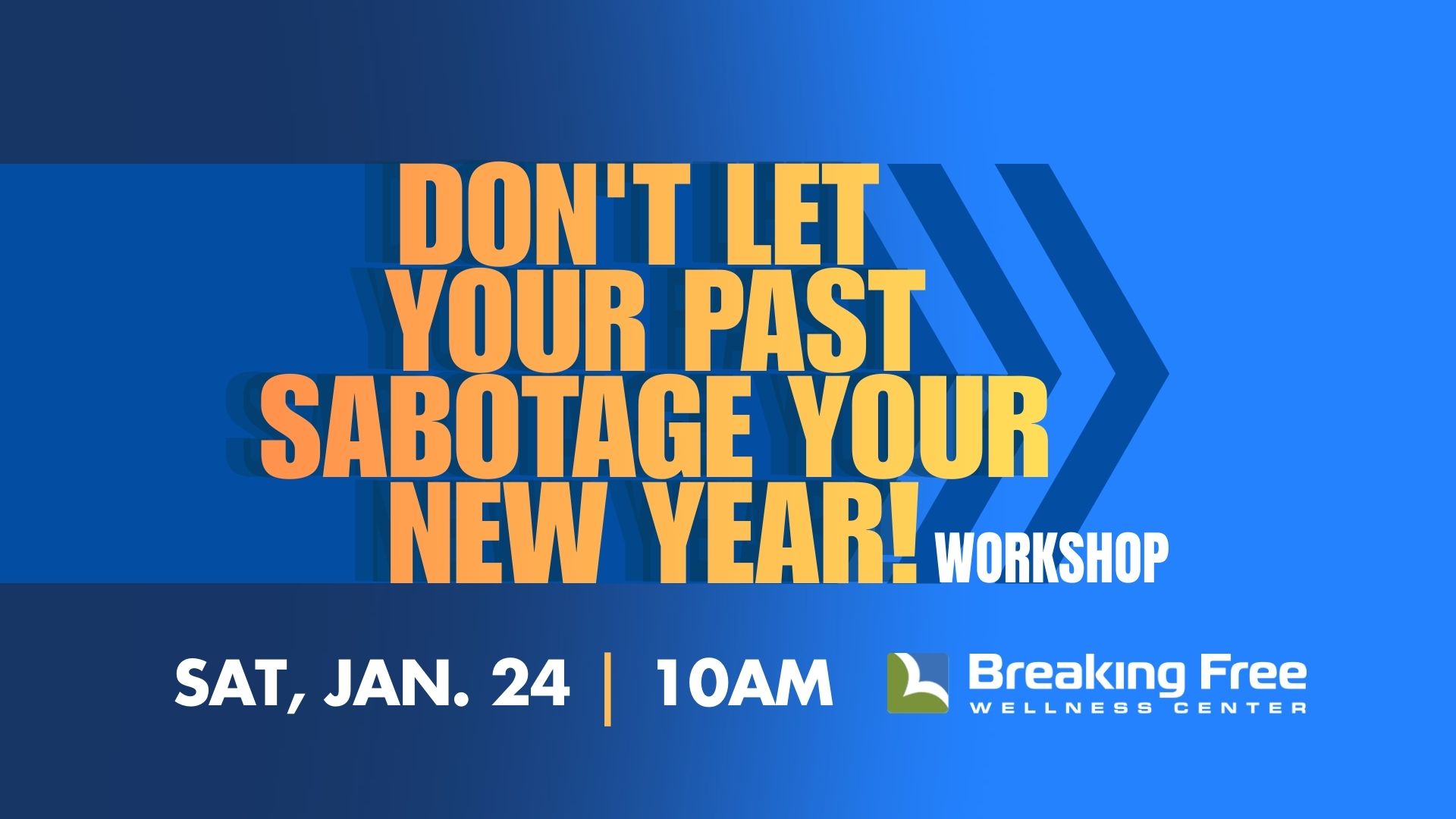 DON'T LET YOUR PAST SABOTAGE YOUR NEW YEAR! WORKSHOP

SAT, JAN. 24 | 10AM

Breaking Free
WELLNESS CENTER